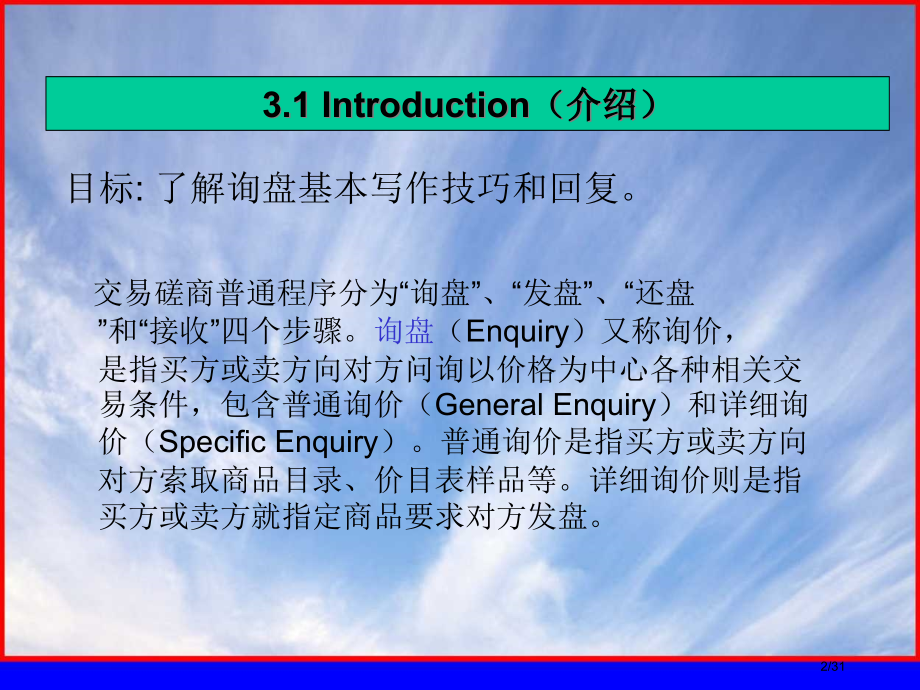 3.1 Introduction（介绍）

目标: 了解询盘基本写作技巧和回复。

交易磋商普通程序分为“询盘”、“发盘”、“还盘”和“接收”四个步骤。询盘（Enquiry）又称询价，是指买方或卖方向对方问询以价格为中心各种相关交易条件，包含普通询价（General Enquiry）和详细询价（Specific Enquiry）。普通询价是指买方或卖方向对方索取商品目录、价目表样品等。详细询价则是指买方或卖方就指定商品要求对方发盘。

2/31